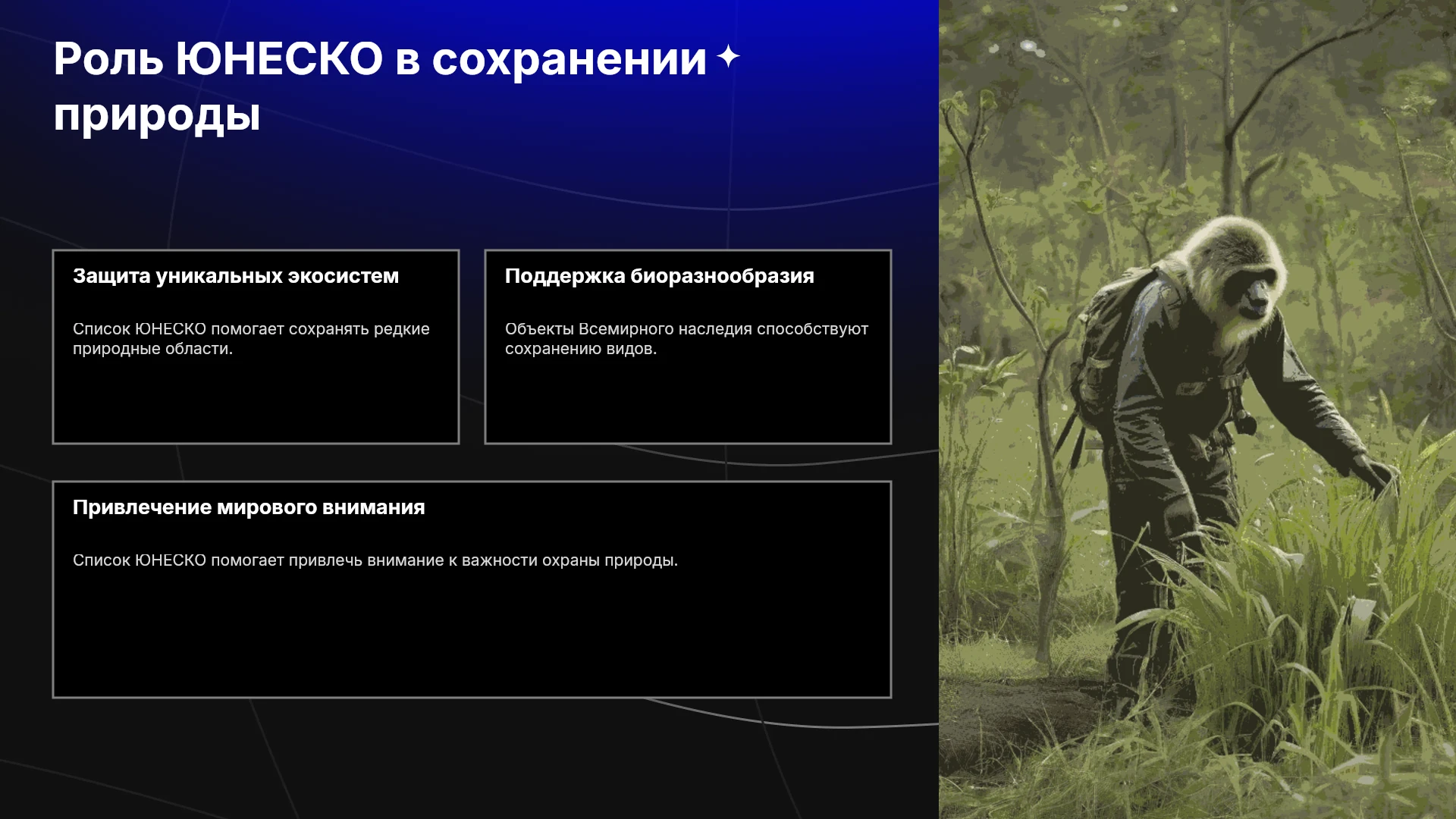 Роль ЮНЕСКО в сохранении природы

Защита уникальных экосистем

Список ЮНЕСКО помогает сохранять редкие природные области.

Поддержка биоразнообразия

Объекты Всемирного наследия способствуют сохранению видов.

Привлечение мирового внимания

Список ЮНЕСКО помогает привлечь внимание к важности охраны природы.